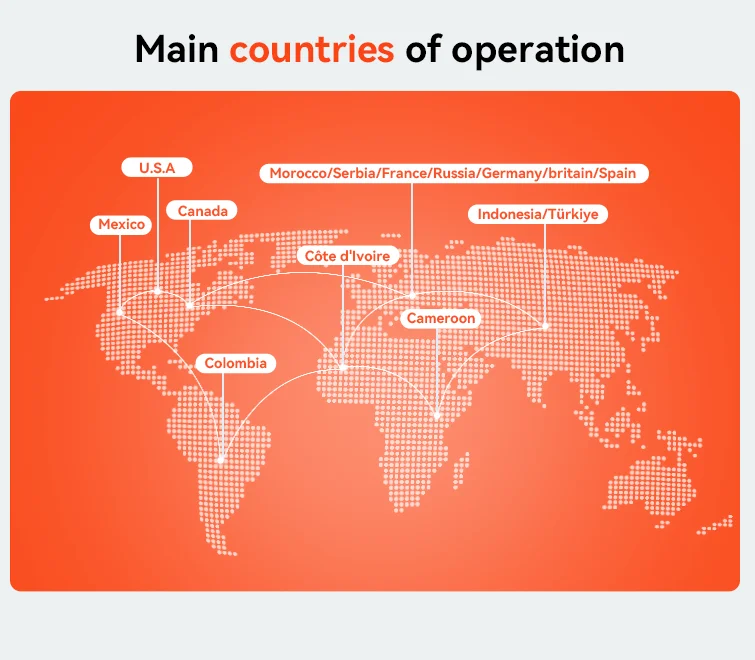 Main countries of operation

U.S.A

Morocco/Serbia/France/Russia/Germany/britain/Spain

Canada

Mexico

Indonesia/Türkiye

Côte d'Ivoire

Cameroon

Colombia